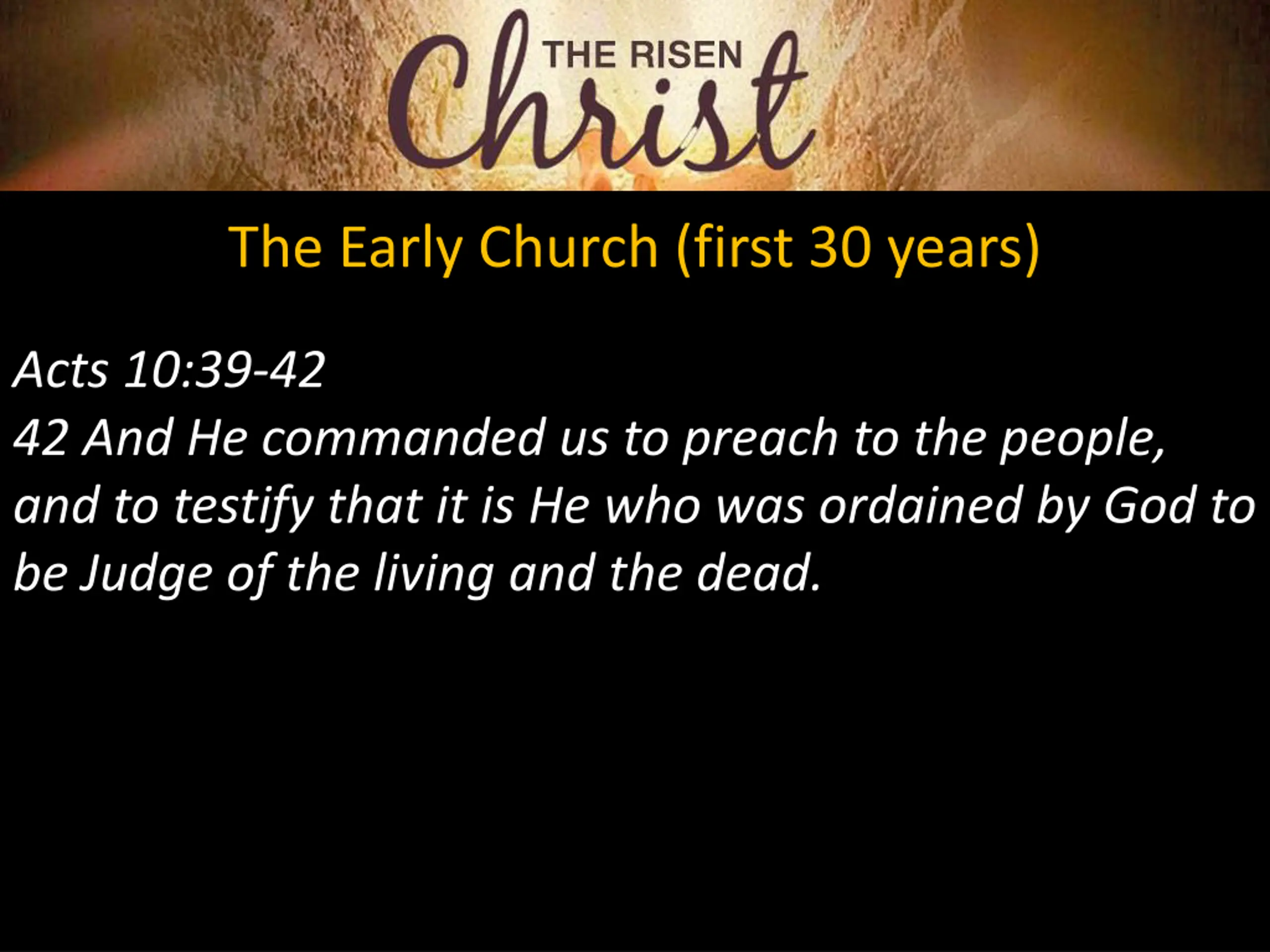 THE RISEN Christ

The Early Church (first 30 years)

Acts 10:39-42
42 And He commanded us to preach to the people, and to testify that it is He who was ordained by God to be Judge of the living and the dead.